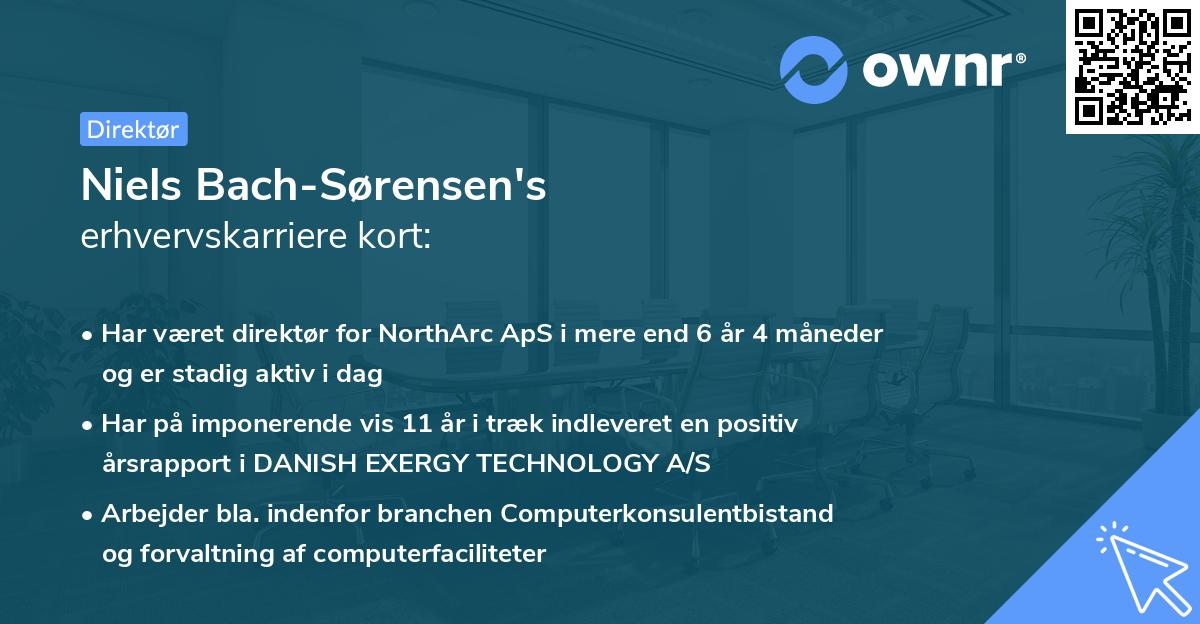 ownr®

Direktør

Niels Bach-Sørensen's
erhvervskarriere kort:

• Har været direktør for NorthArc ApS i mere end 6 år 4 måneder og er stadig aktiv i dag

• Har på imponerende vis 11 år i træk indleveret en positiv årsrapport i DANISH EXERGY TECHNOLOGY A/S

• Arbejder bla. indenfor branchen Computerkonsulentbistand og forvaltning af computerfaciliteter